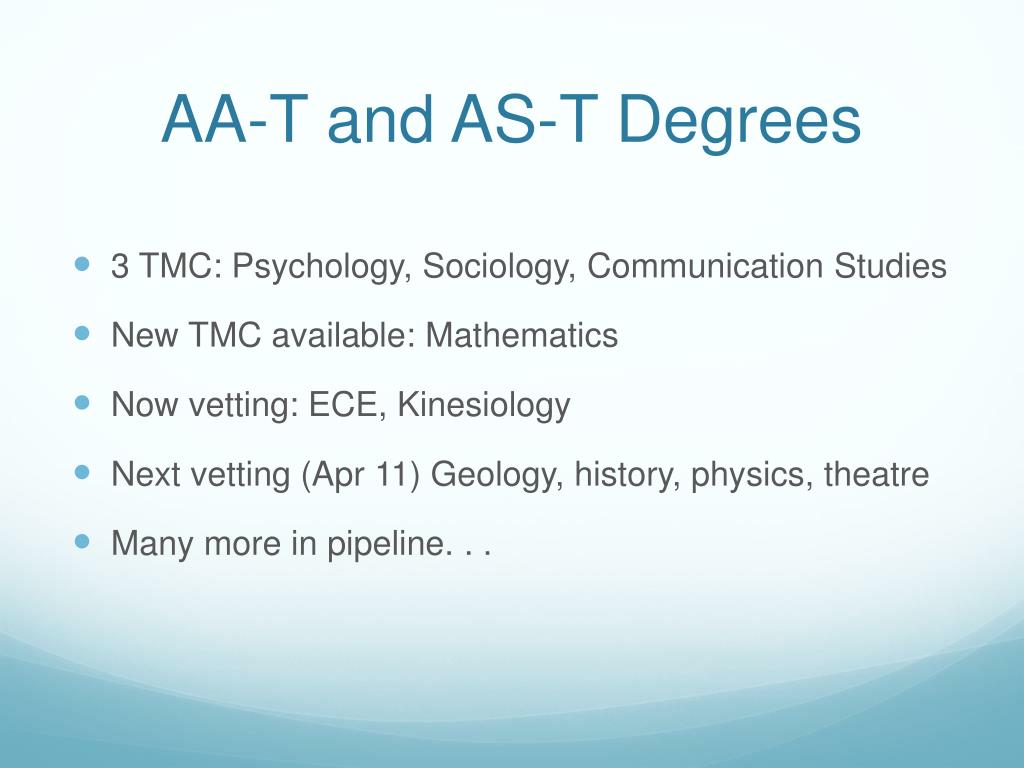 AA-T and AS-T Degrees

- 3 TMC: Psychology, Sociology, Communication Studies
- New TMC available: Mathematics
- Now vetting: ECE, Kinesiology
- Next vetting (Apr 11) Geology, history, physics, theatre
- Many more in pipeline. . .